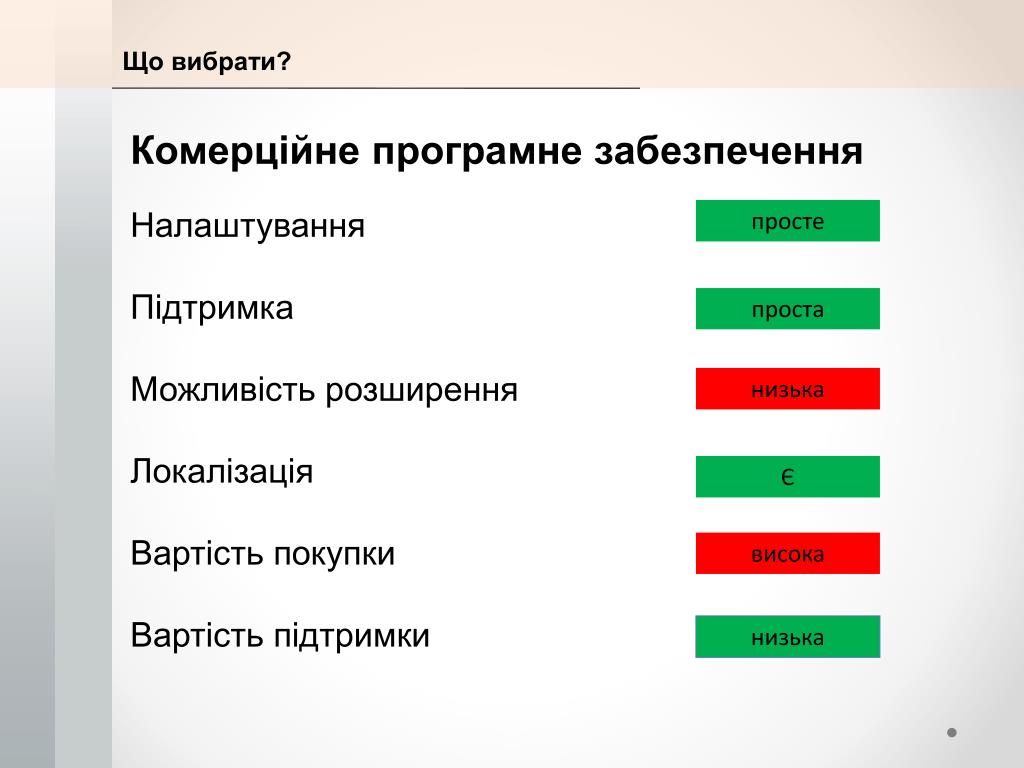 Що вибрати?

Комерційне програмне забезпечення

Налаштування
просте

Підтримка
проста

Можливість розширення
низька

Локалізація
є

Вартість покупки
висока

Вартість підтримки
низька